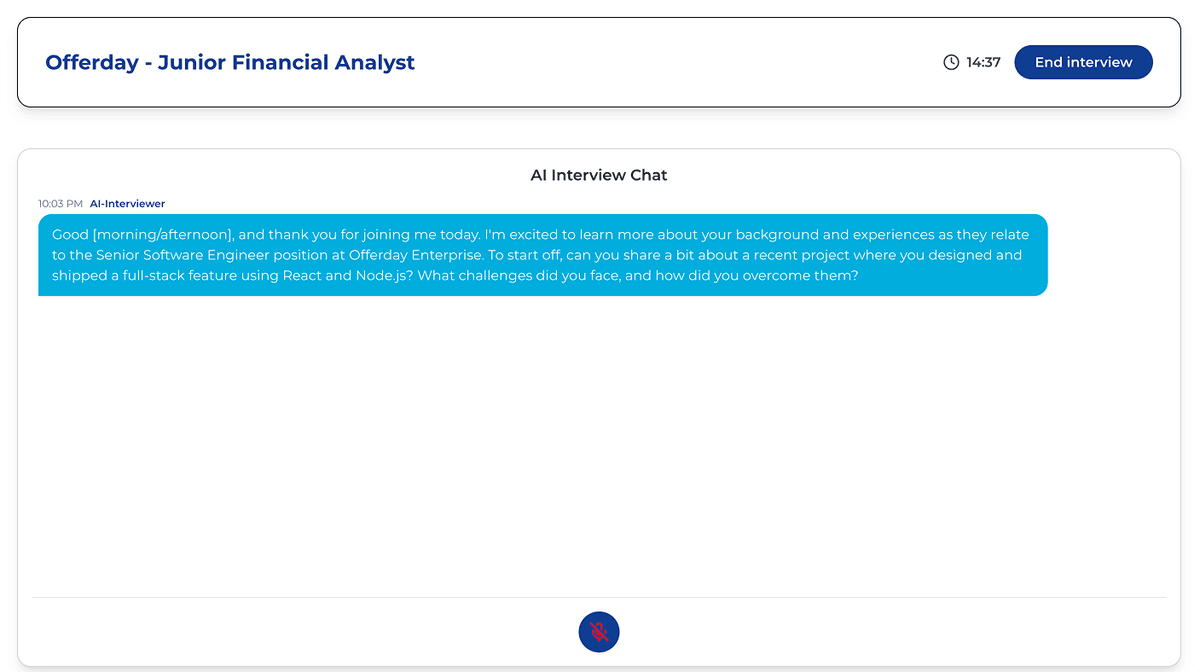 Offerday - Junior Financial Analyst

14:37

End interview

AI Interview Chat

10:03 PM AI-Interviewer

Good [morning/afternoon], and thank you for joining me today. I'm excited to learn more about your background and experiences as they relate to the Senior Software Engineer position at Offerday Enterprise. To start off, can you share a bit about a recent project where you designed and shipped a full-stack feature using React and Node.js? What challenges did you face, and how did you overcome them?